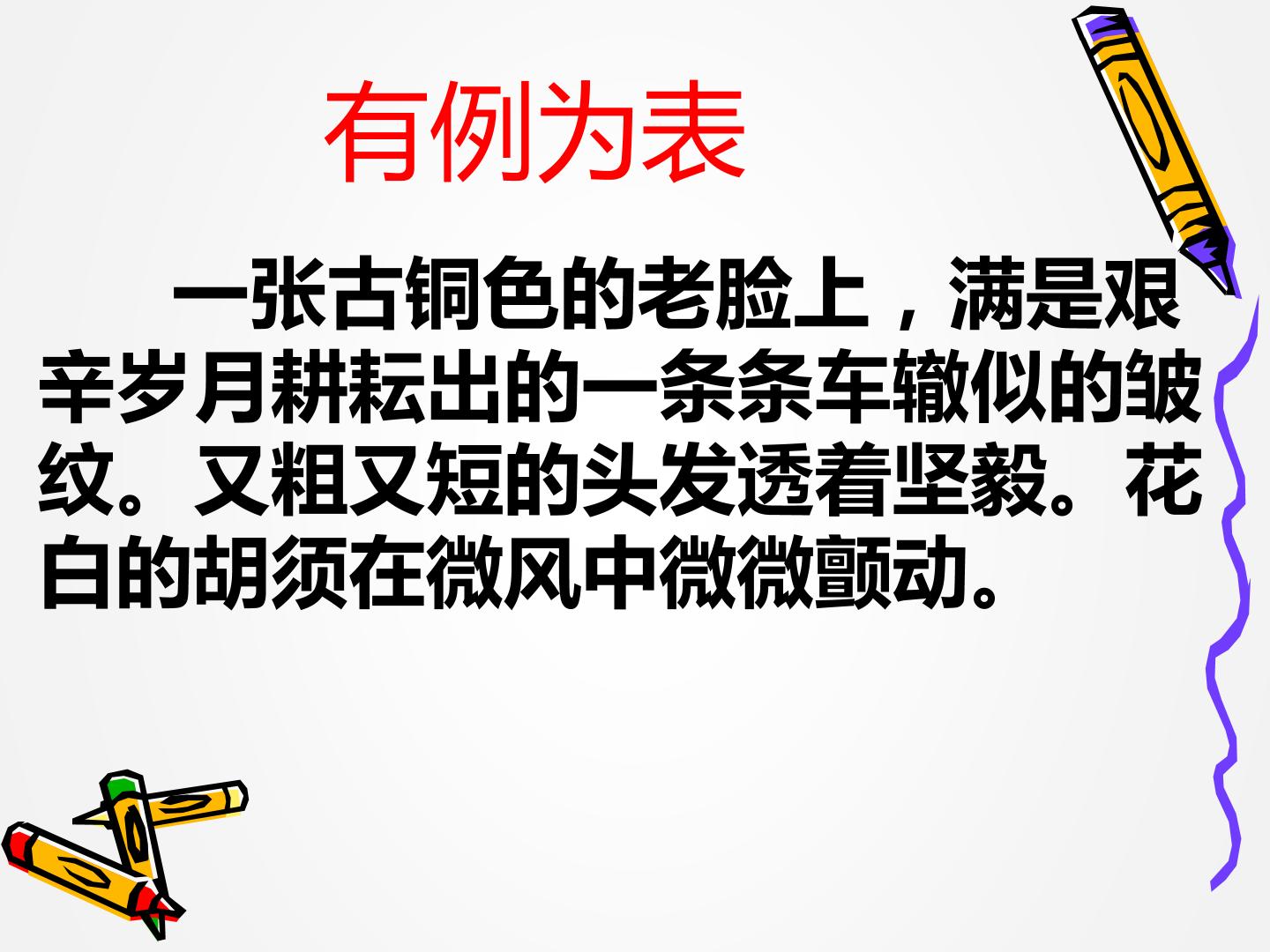 有例为表

一张古铜色的老脸上，满是艰辛岁月耕耘出的一条条车辙似的皱纹。又粗又短的头发透着坚毅。花白的胡须在微风中微微颤动。